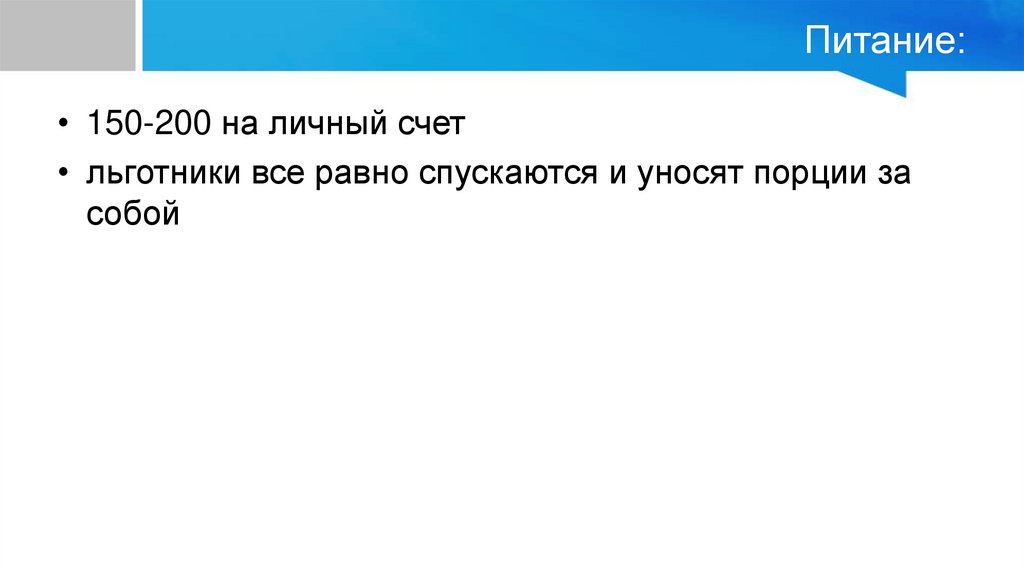 Питание:

• 150-200 на личный счет
• льготники все равно спускаются и уносят порции за собой